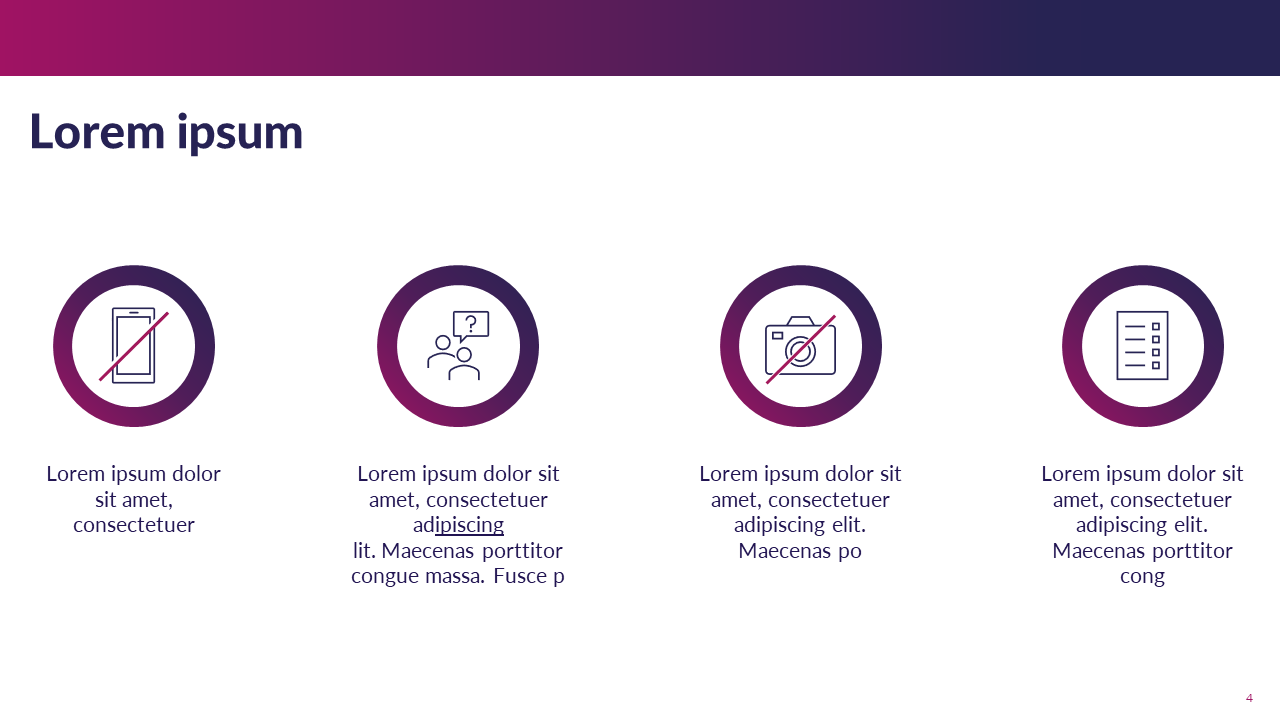 Lorem ipsum

?

Lorem ipsum dolor sit amet, consectetuer

Lorem ipsum dolor sit amet, consectetuer adipiscing
lit. Maecenas porttitor congue massa. Fusce p

Lorem ipsum dolor sit amet, consectetuer adipiscing elit. Maecenas po

Lorem ipsum dolor sit amet, consectetuer adipiscing elit. Maecenas porttitor cong

4